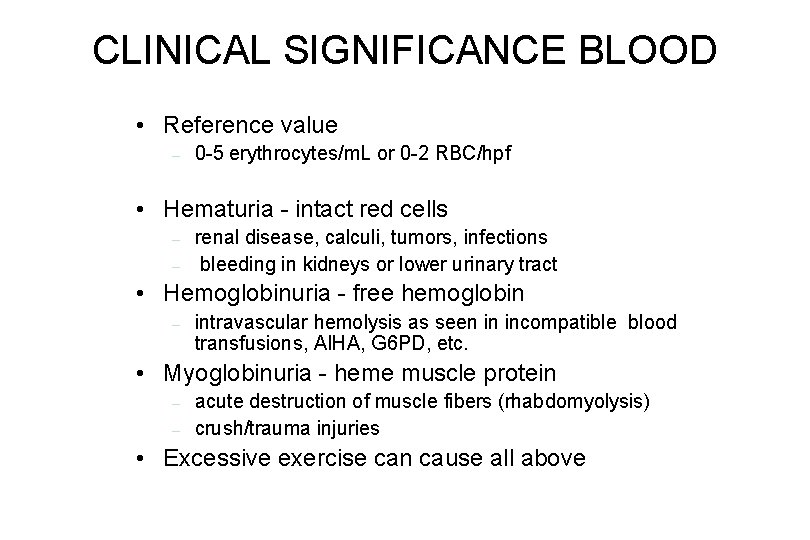 CLINICAL SIGNIFICANCE BLOOD

• Reference value
– 0-5 erythrocytes/mL or 0-2 RBC/hpf

• Hematuria - intact red cells
– renal disease, calculi, tumors, infections
– bleeding in kidneys or lower urinary tract

• Hemoglobinuria - free hemoglobin
– intravascular hemolysis as seen in incompatible blood transfusions, AIHA, G6PD, etc.

• Myoglobinuria - heme muscle protein
– acute destruction of muscle fibers (rhabdomyolysis)
– crush/trauma injuries

• Excessive exercise can cause all above